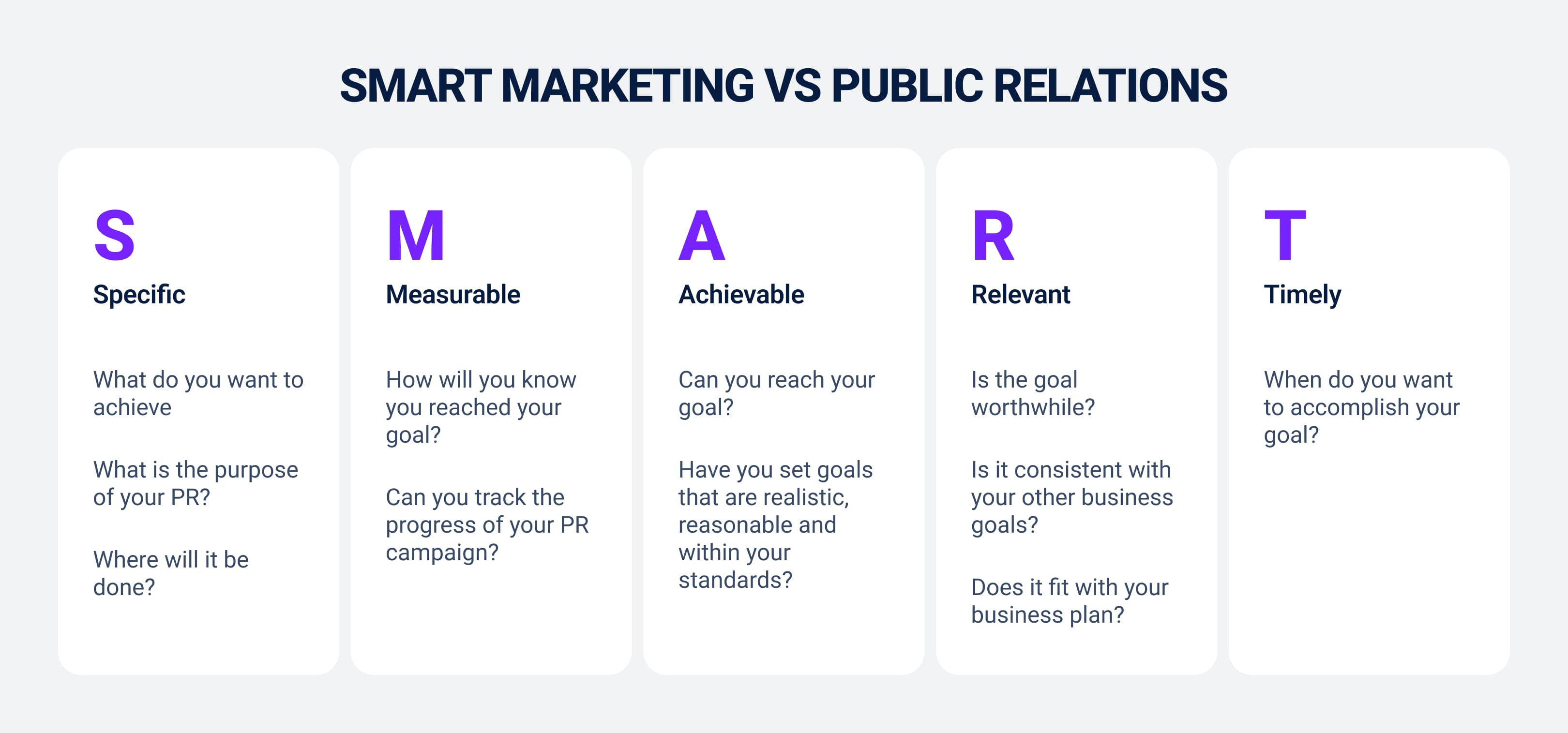 SMART MARKETING VS PUBLIC RELATIONS

S
Specific

What do you want to achieve

What is the purpose of your PR?

Where will it be done?

M
Measurable

How will you know you reached your goal?

Can you track the progress of your PR campaign?

A
Achievable

Can you reach your goal?

Have you set goals that are realistic, reasonable and within your standards?

R
Relevant

Is the goal worthwhile?

Is it consistent with your other business goals?

Does it fit with your business plan?

T
Timely

When do you want to accomplish your goal?